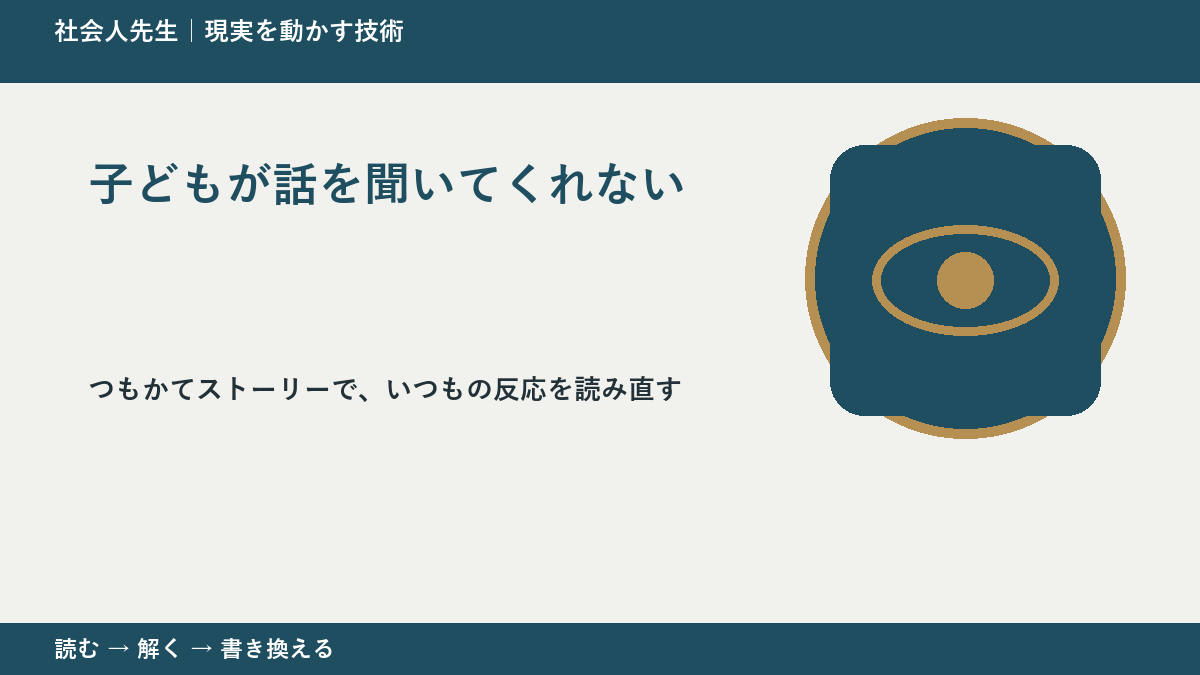 社会人先生｜現実を動かす技術

子どもが話を聞いてくれない

つもかてストーリーで、いつもの反応を読み直す

読む → 解く → 書き換える